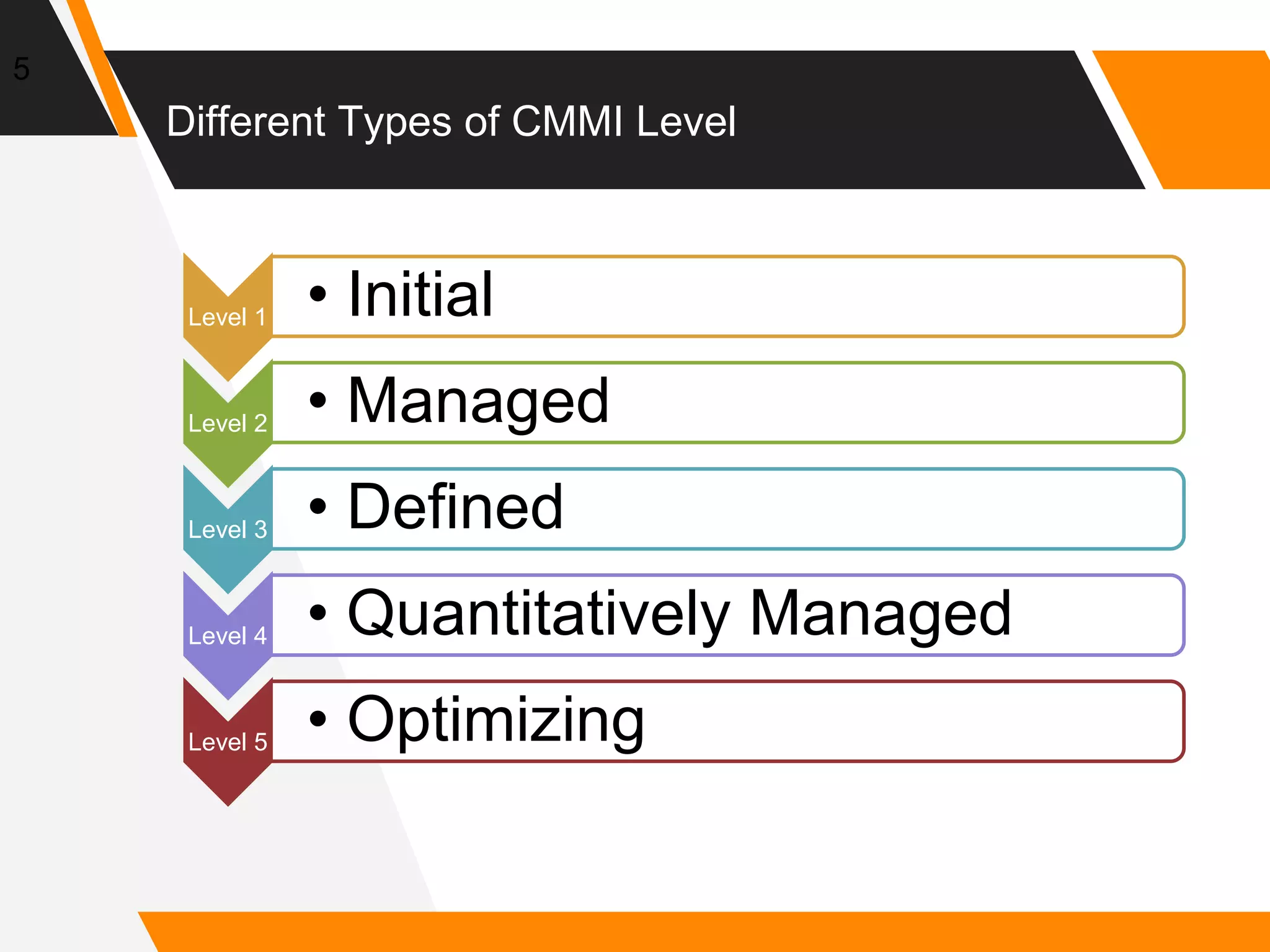 5

Different Types of CMMI Level

Level 1
• Initial

Level 2
• Managed

Level 3
• Defined

Level 4
• Quantitatively Managed

Level 5
• Optimizing